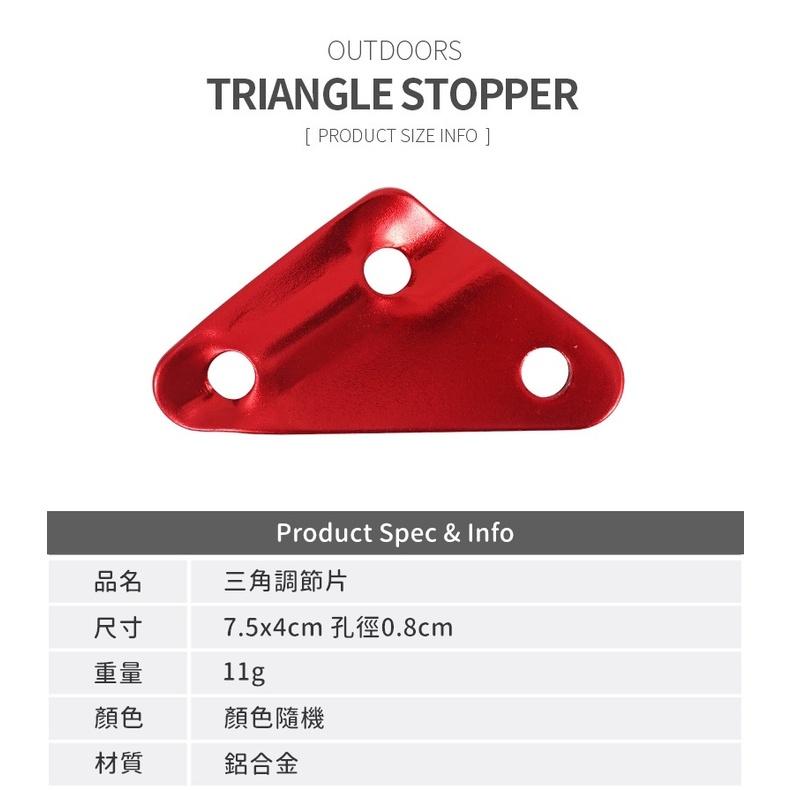 OUTDOORS

TRIANGLE STOPPER

[ PRODUCT SIZE INFO ]

| Product Spec & Info | |
|---|---|
| 品名 | 三角調節片 |
| 尺寸 | 7.5x4cm 孔徑0.8cm |
| 重量 | 11g |
| 顏色 | 顏色隨機 |
| 材質 | 鋁合金 |